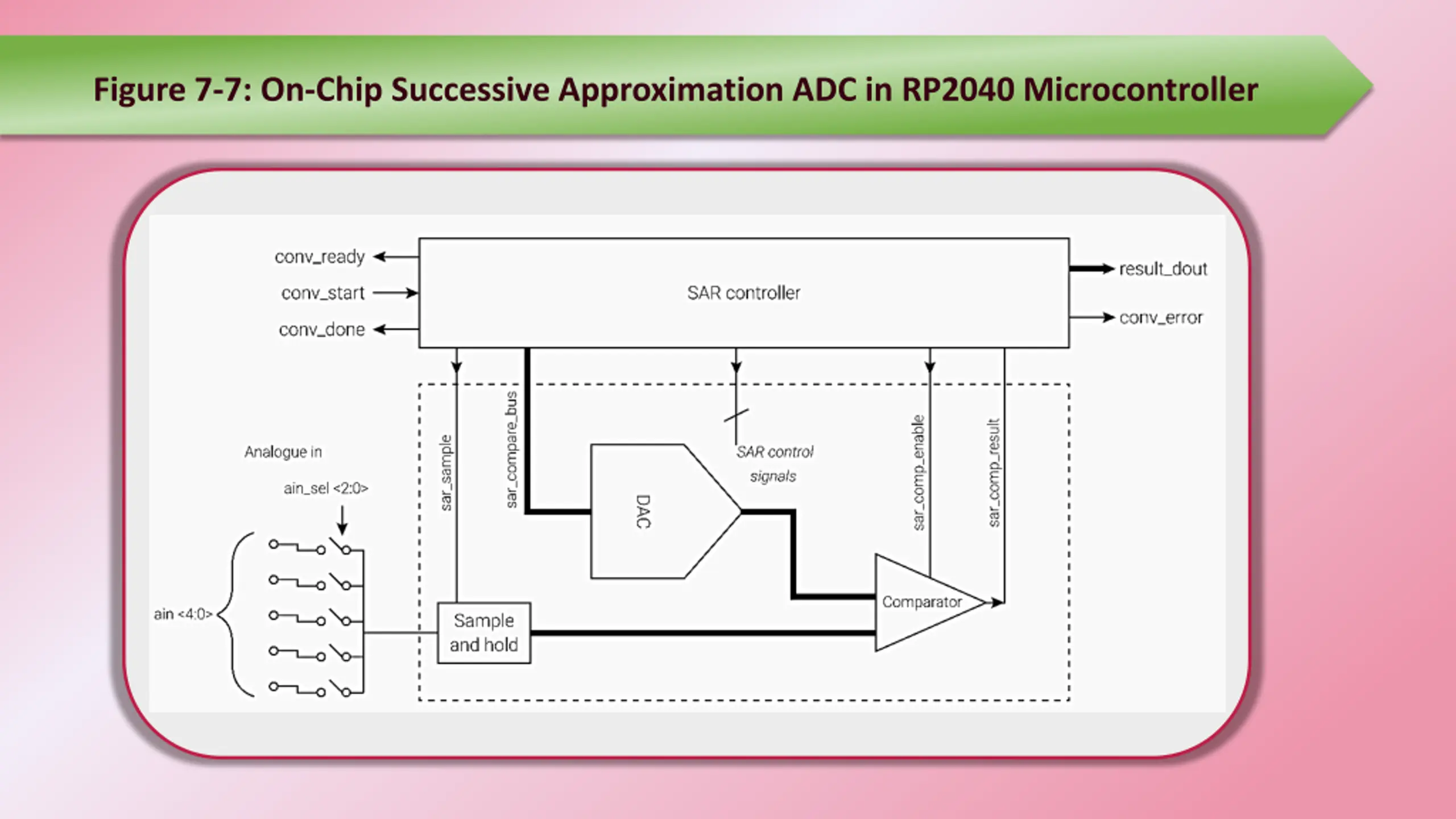 Figure 7-7: On-Chip Successive Approximation ADC in RP2040 Microcontroller

conv_ready
conv_start
conv_done

SAR controller

result_dout
conv_error

Analogue in

ain_sel <2:0>

ain <4:0>

sar_sample

sar_compare_bus

DAC

SAR control signals

sar_comp_enable

sar_comp_result

Sample and hold

Comparator